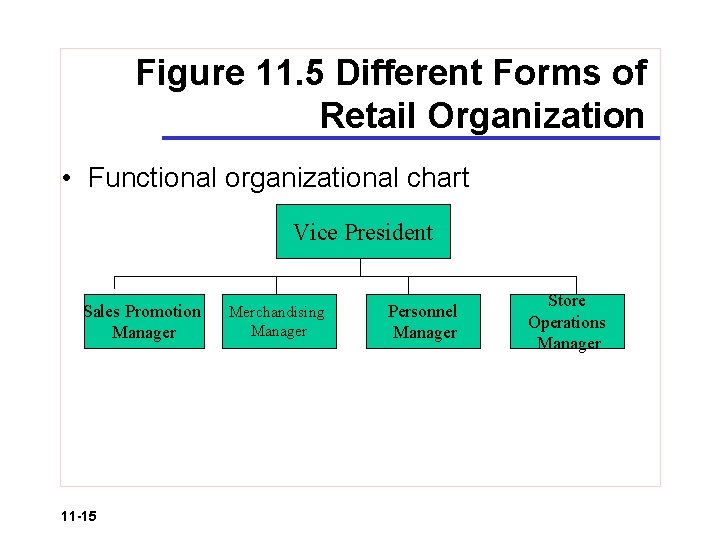 Figure 11.5 Different Forms of Retail Organization

• Functional organizational chart

Vice President

Sales Promotion Manager

Merchandising Manager

Personnel Manager

Store Operations Manager

11-15